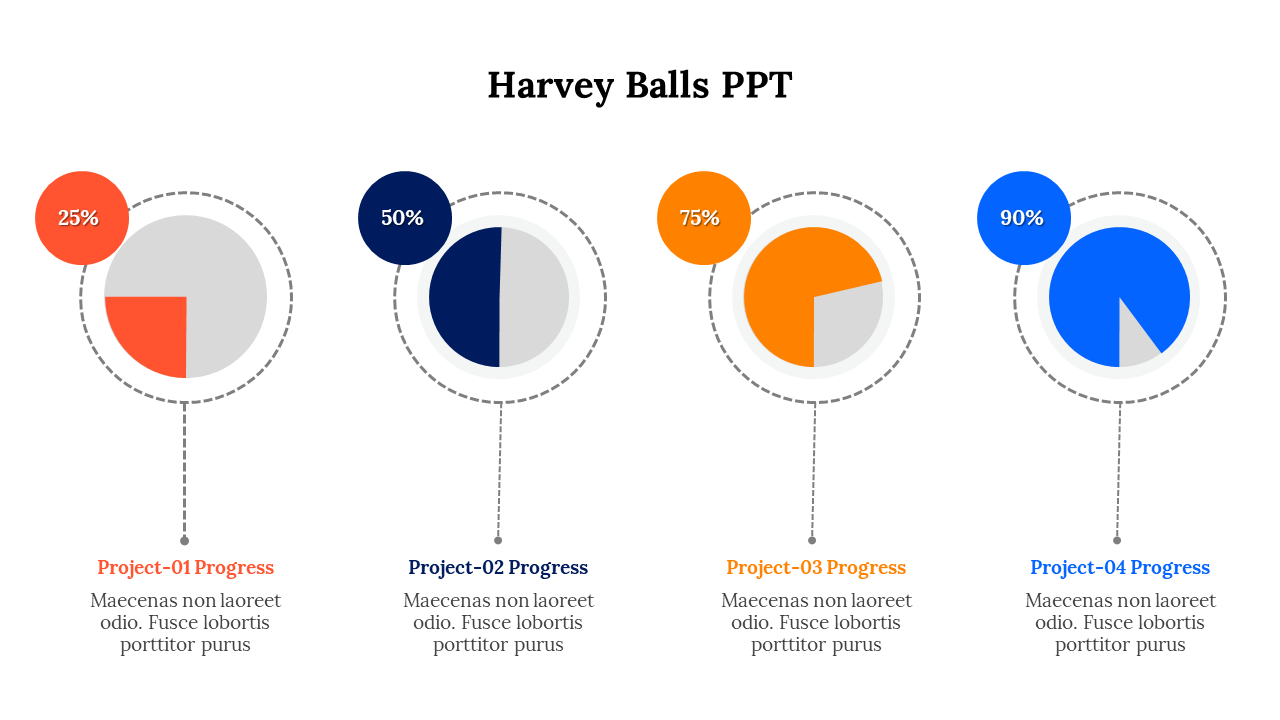 Harvey Balls PPT

25%

Project-01 Progress

Maecenas non laoreet odio. Fusce lobortis porttitor purus

50%

Project-02 Progress

Maecenas non laoreet odio. Fusce lobortis porttitor purus

75%

Project-03 Progress

Maecenas non laoreet odio. Fusce lobortis porttitor purus

90%

Project-04 Progress

Maecenas non laoreet odio. Fusce lobortis porttitor purus